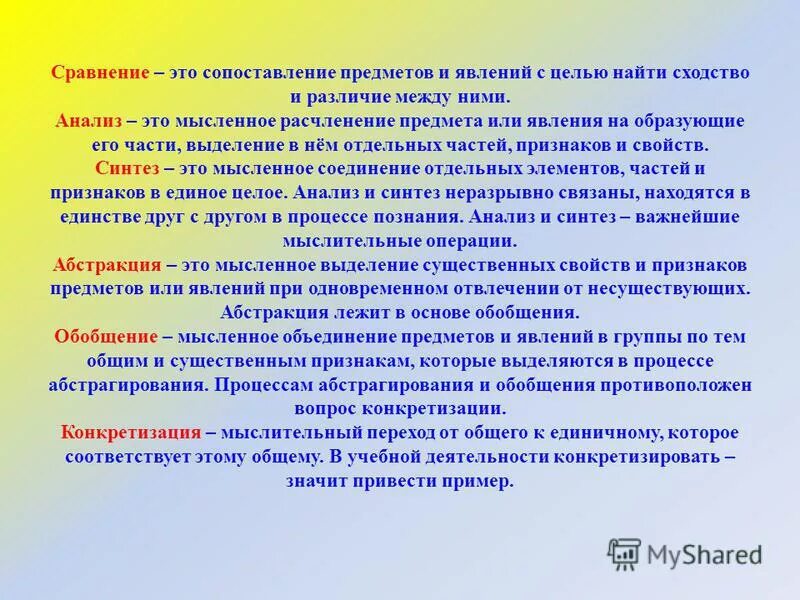 Сравнение – это сопоставление предметов и явлений с целью найти сходство и различие между ними.
Анализ – это мысленное расчленение предмета или явления на образующие его части, выделение в нём отдельных частей, признаков и свойств.
Синтез – это мысленное соединение отдельных элементов, частей и признаков в единое целое. Анализ и синтез неразрывно связаны, находятся в единстве друг с другом в процессе познания. Анализ и синтез – важнейшие мыслительные операции.
Абстракция – это мысленное выделение существенных свойств и признаков предметов или явлений при одновременном отвлечении от несуществующих. Абстракция лежит в основе обобщения.
Обобщение – мысленное объединение предметов и явлений в группы по тем общим и существенным признакам, которые выделяются в процессе абстрагирования. Процессам абстрагирования и обобщения противоположен вопрос конкретизации.
Конкретизация – мыслительный переход от общего к единичному, которое соответствует этому общему. В учебной деятельности конкретизировать – значит привести пример.

MyShared